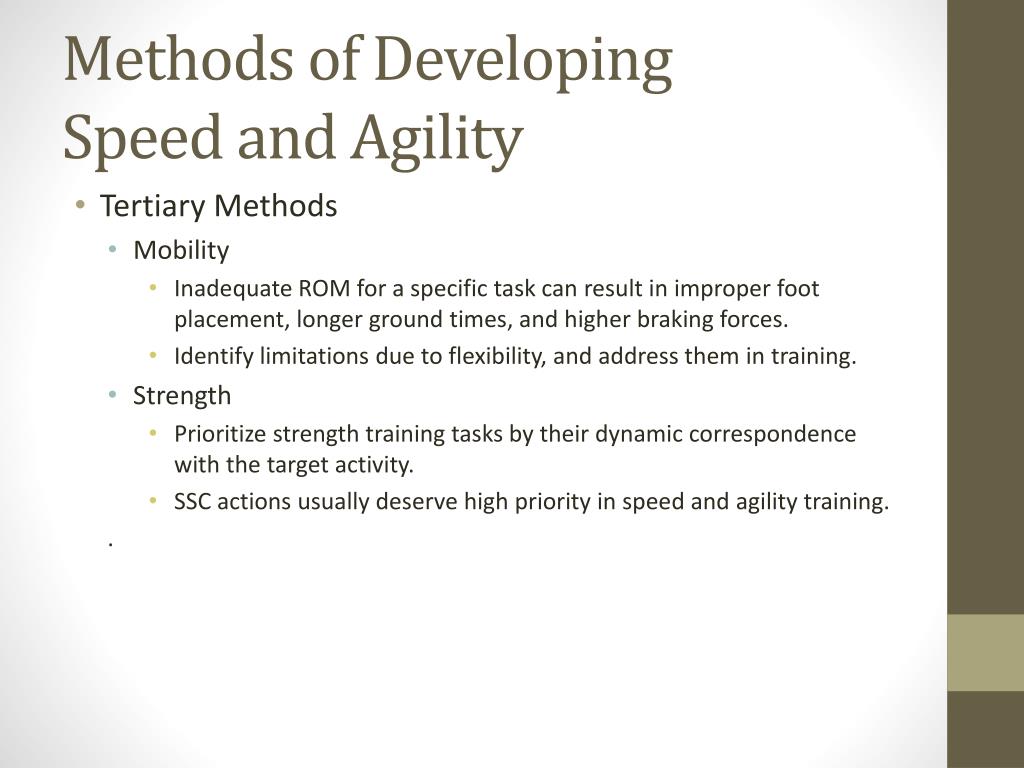 Methods of Developing Speed and Agility

• Tertiary Methods
  • Mobility
    • Inadequate ROM for a specific task can result in improper foot placement, longer ground times, and higher braking forces.
    • Identify limitations due to flexibility, and address them in training.
  • Strength
    • Prioritize strength training tasks by their dynamic correspondence with the target activity.
    • SSC actions usually deserve high priority in speed and agility training.

.